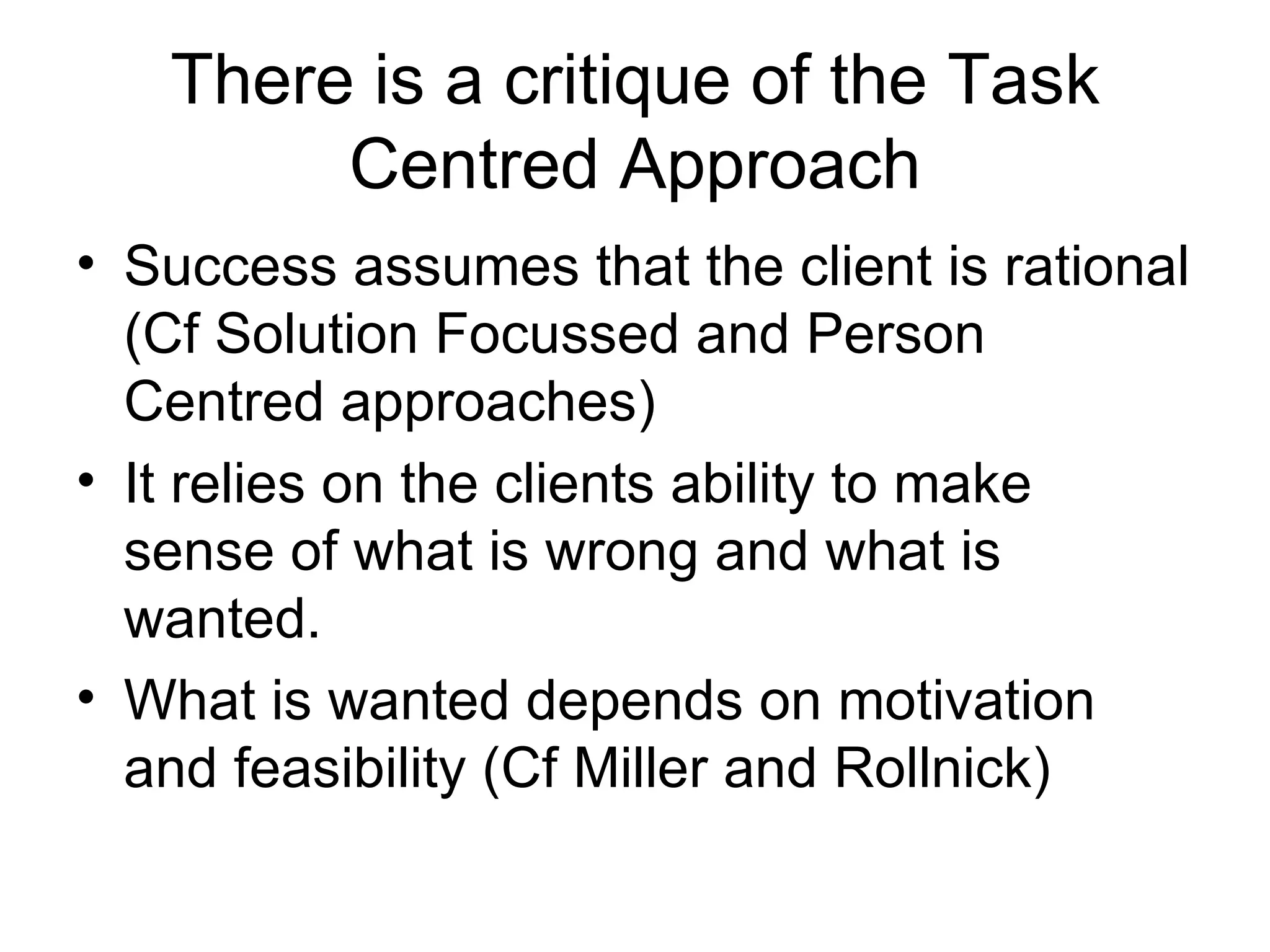 There is a critique of the Task Centred Approach

• Success assumes that the client is rational (Cf Solution Focussed and Person Centred approaches)
• It relies on the clients ability to make sense of what is wrong and what is wanted.
• What is wanted depends on motivation and feasibility (Cf Miller and Rollnick)